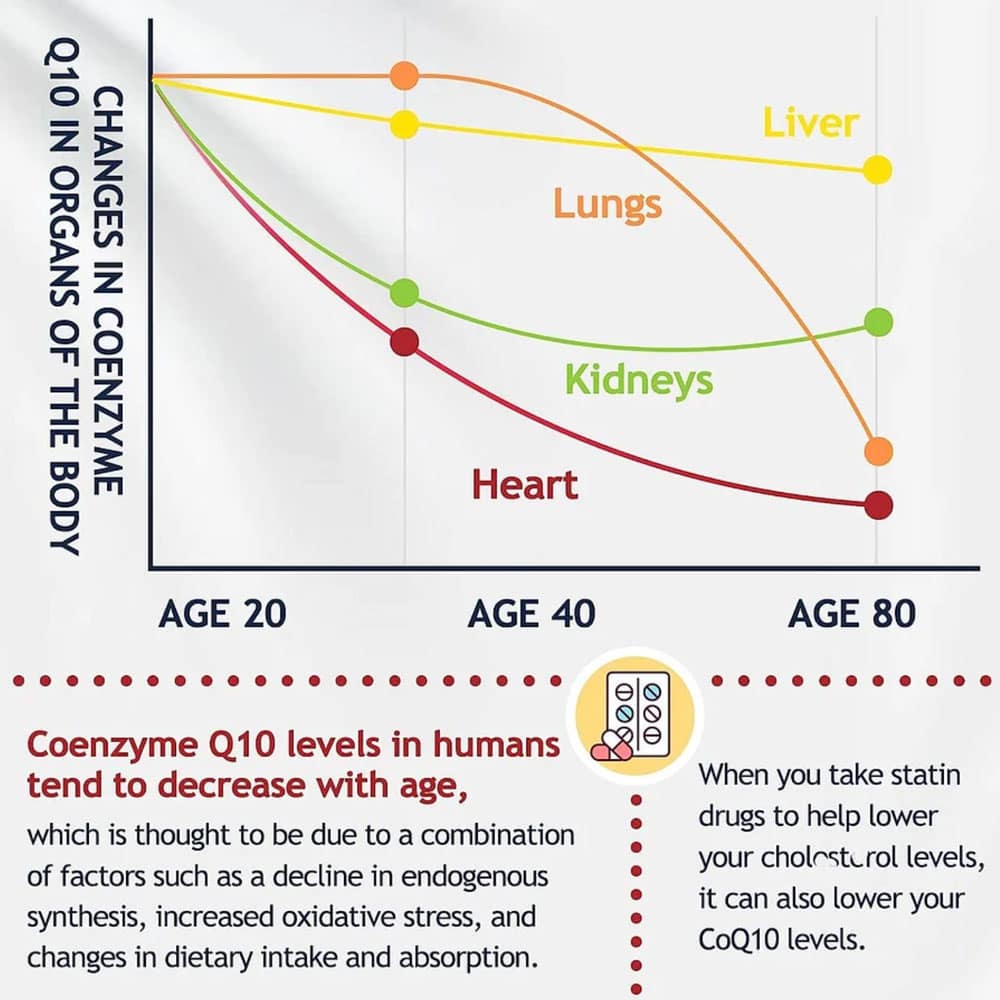 CHANGES IN COENZYME Q10 IN ORGANS OF THE BODY

Liver

Lungs

Kidneys

Heart

AGE 20

AGE 40

AGE 80

Coenzyme Q10 levels in humans tend to decrease with age,

which is thought to be due to a combination of factors such as a decline in endogenous synthesis, increased oxidative stress, and changes in dietary intake and absorption.

When you take statin drugs to help lower your cholesterol levels, it can also lower your CoQ10 levels.